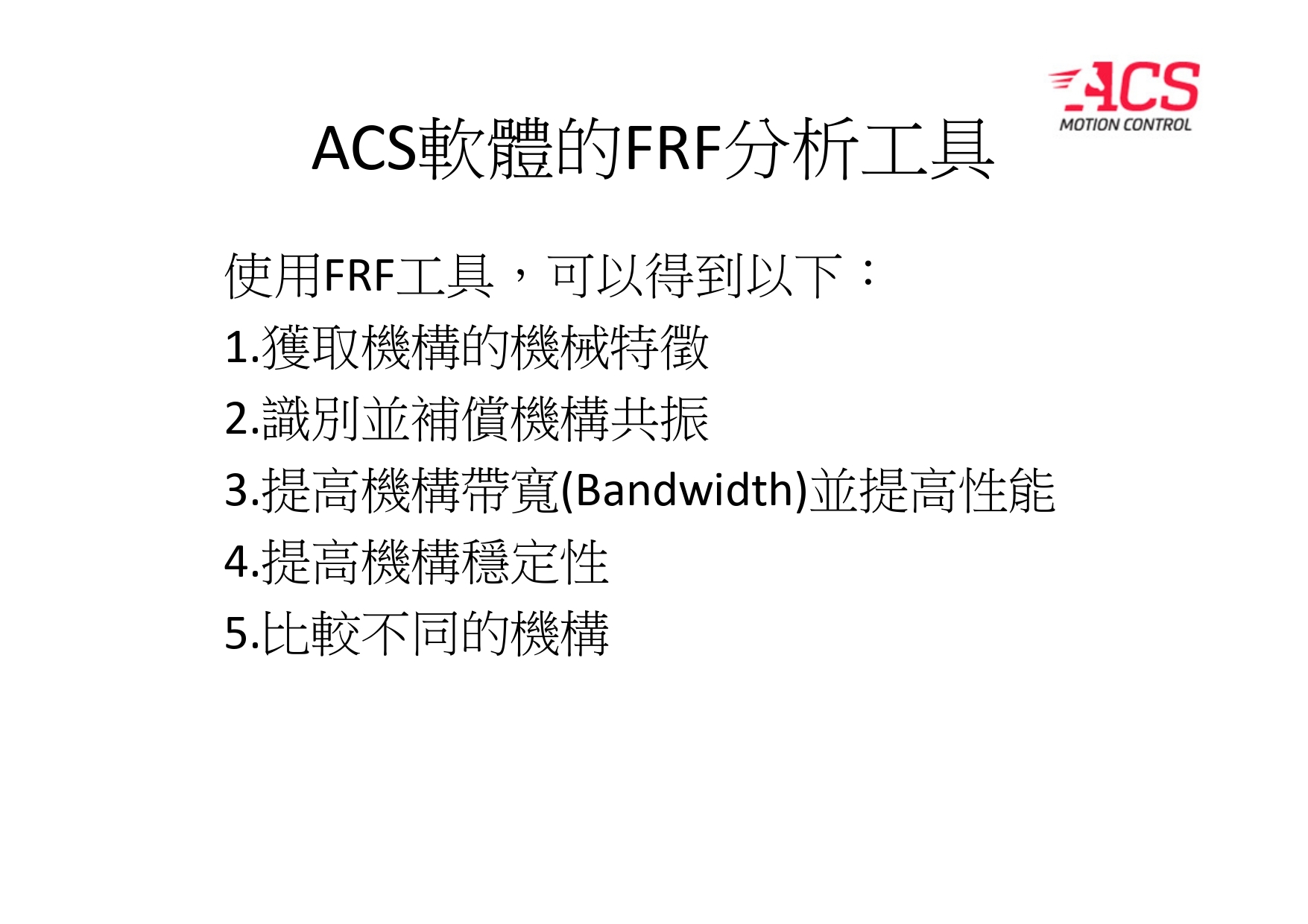 ACS
MOTION CONTROL

ACS軟體的FRF分析工具

使用FRF工具，可以得到以下：
1.獲取機構的機械特徵
2.識別並補償機構共振
3.提高機構帶寬(Bandwidth)並提高性能
4.提高機構穩定性
5.比較不同的機構